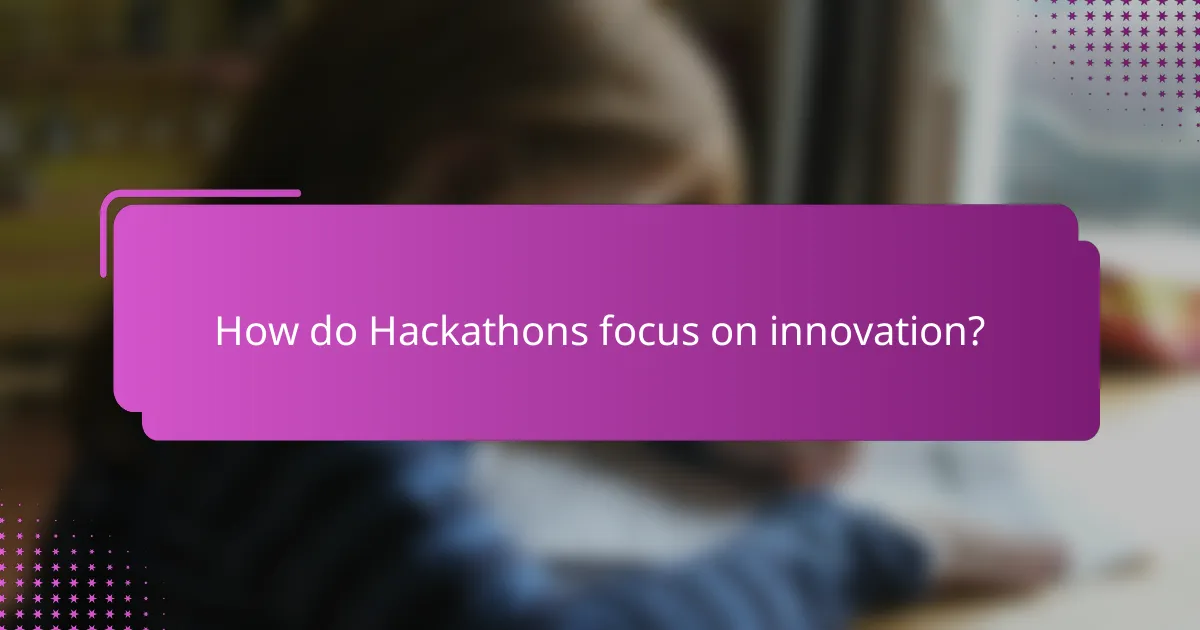 How do Hackathons focus on innovation?